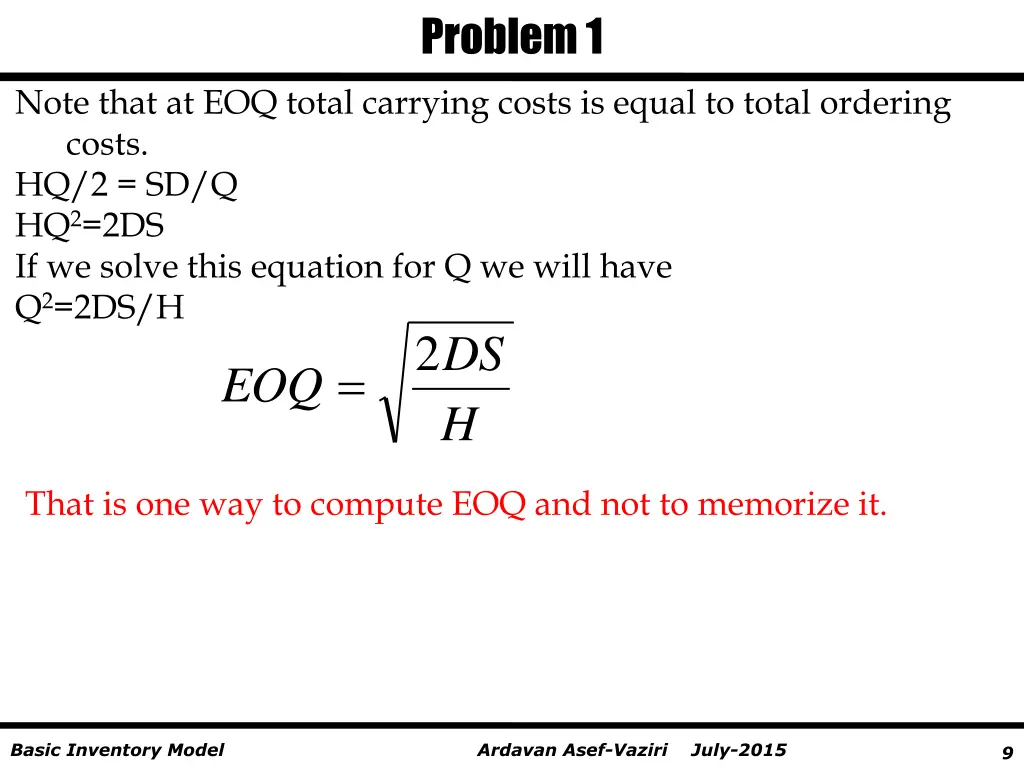 Problem 1

Note that at EOQ total carrying costs is equal to total ordering costs.

HQ/2 = SD/Q

$HQ^2=2DS$

If we solve this equation for Q we will have

$Q^2=2DS/H$

$EOQ = \sqrt{\frac{2DS}{H}}$

That is one way to compute EOQ and not to memorize it.

Basic Inventory Model Ardavan Asef-Vaziri July-2015 9